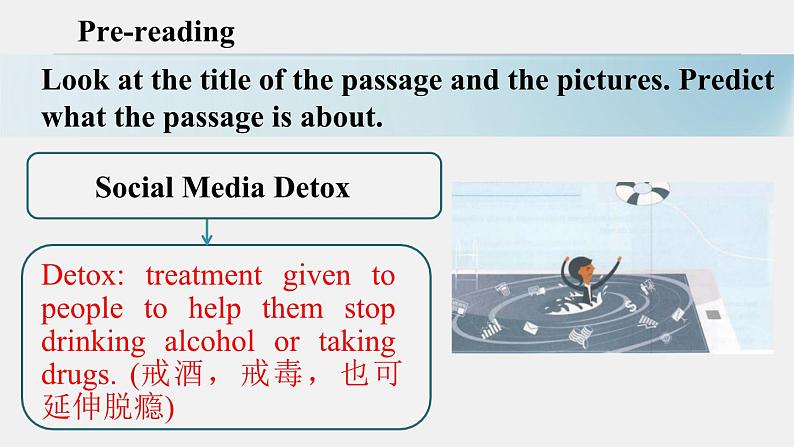 Pre-reading

Look at the title of the passage and the pictures. Predict what the passage is about.

Social Media Detox

Detox: treatment given to people to help them stop drinking alcohol or taking drugs. (戒酒，戒毒，也可延伸脱瘾)